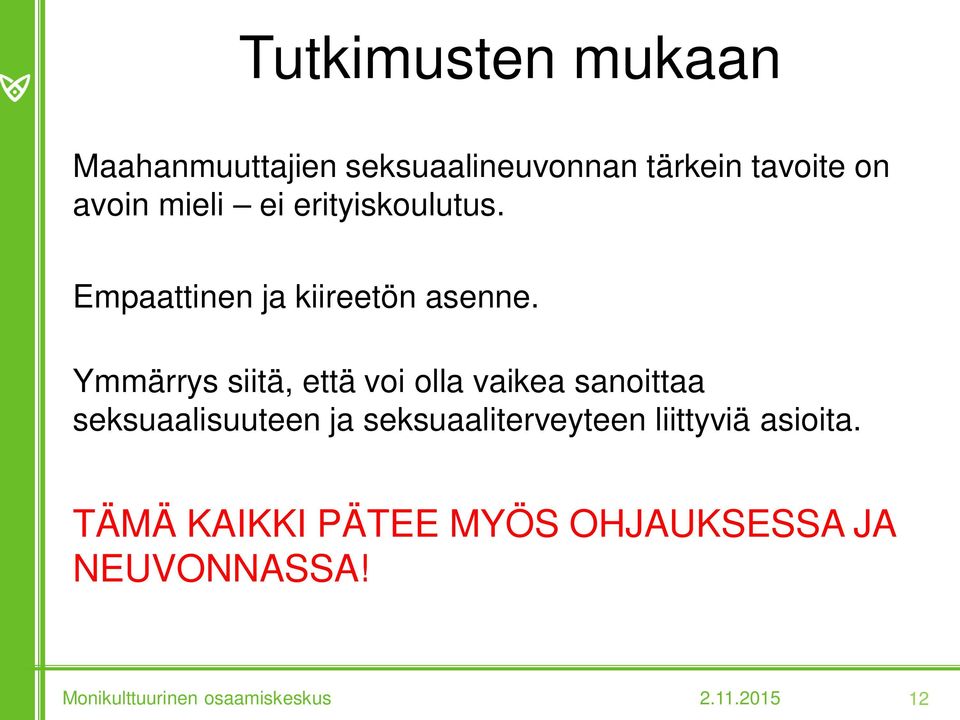 Tutkimusten mukaan

Maahanmuuttajien seksuaalineuvonnan tärkein tavoite on avoin mieli – ei erityiskoulutus.

Empaattinen ja kiireetön asenne.

Ymmärrys siitä, että voi olla vaikea sanoittaa seksuaalisuuteen ja seksuaaliterveyteen liittyviä asioita.

TÄMÄ KAIKKI PÄTEE MYÖS OHJAUKSESSA JA NEUVONNASSA!

Monikulttuurinen osaamiskeskus 2.11.2015 12